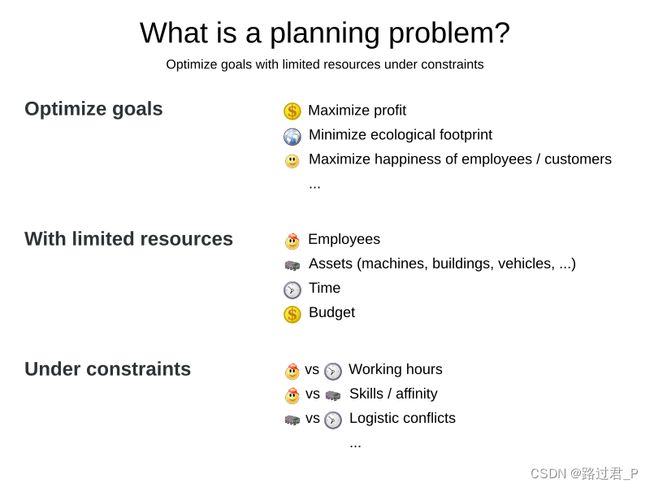 What is a planning problem?

Optimize goals with limited resources under constraints

Optimize goals

Maximize profit
Minimize ecological footprint
Maximize happiness of employees / customers
...

With limited resources

Employees
Assets (machines, buildings, vehicles, ...)
Time
Budget

Under constraints

vs Working hours
vs Skills / affinity
vs Logistic conflicts
...

CSDN @路过君_P